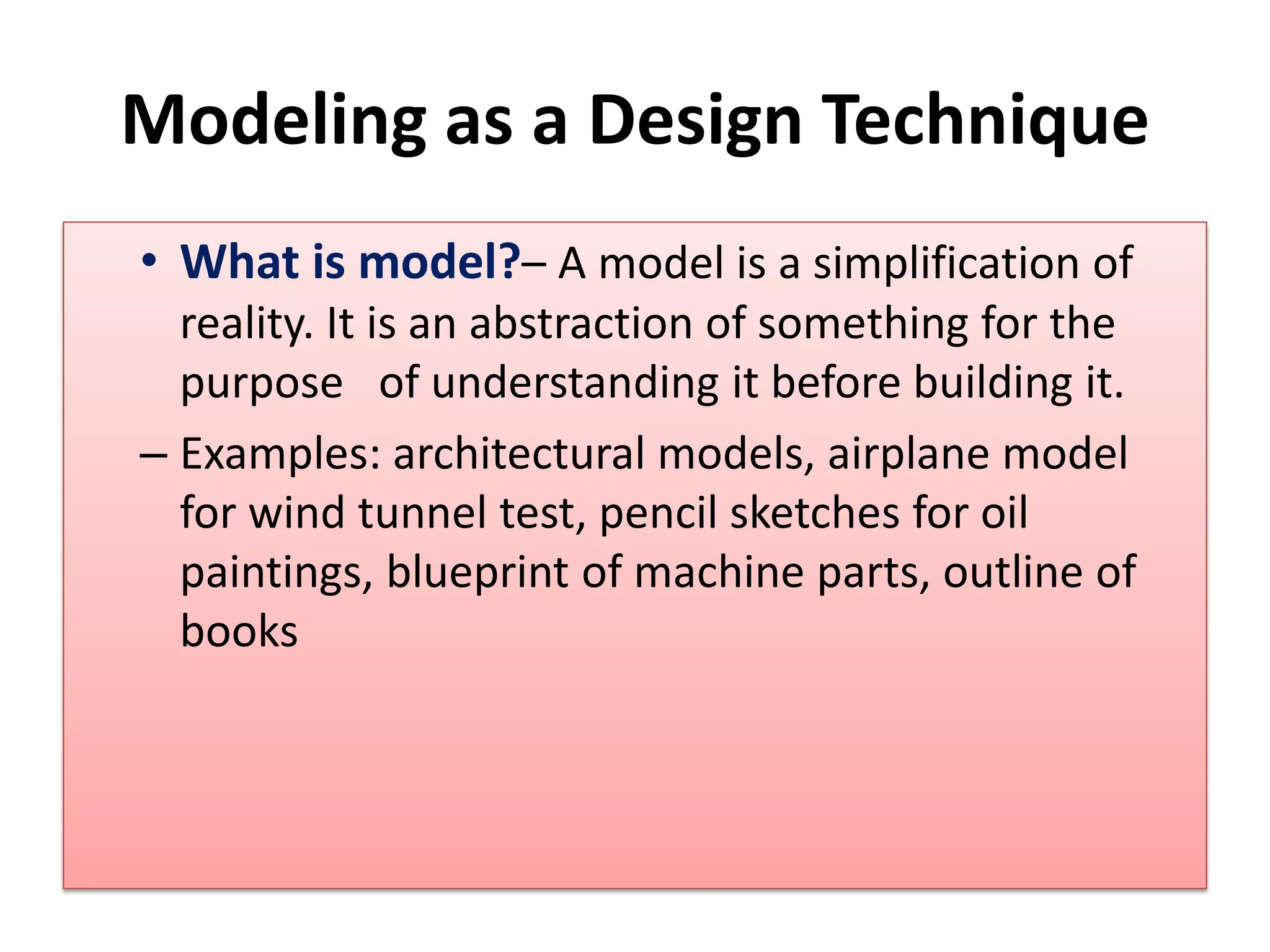 Modeling as a Design Technique

• What is model?– A model is a simplification of reality. It is an abstraction of something for the purpose of understanding it before building it.

– Examples: architectural models, airplane model for wind tunnel test, pencil sketches for oil paintings, blueprint of machine parts, outline of books